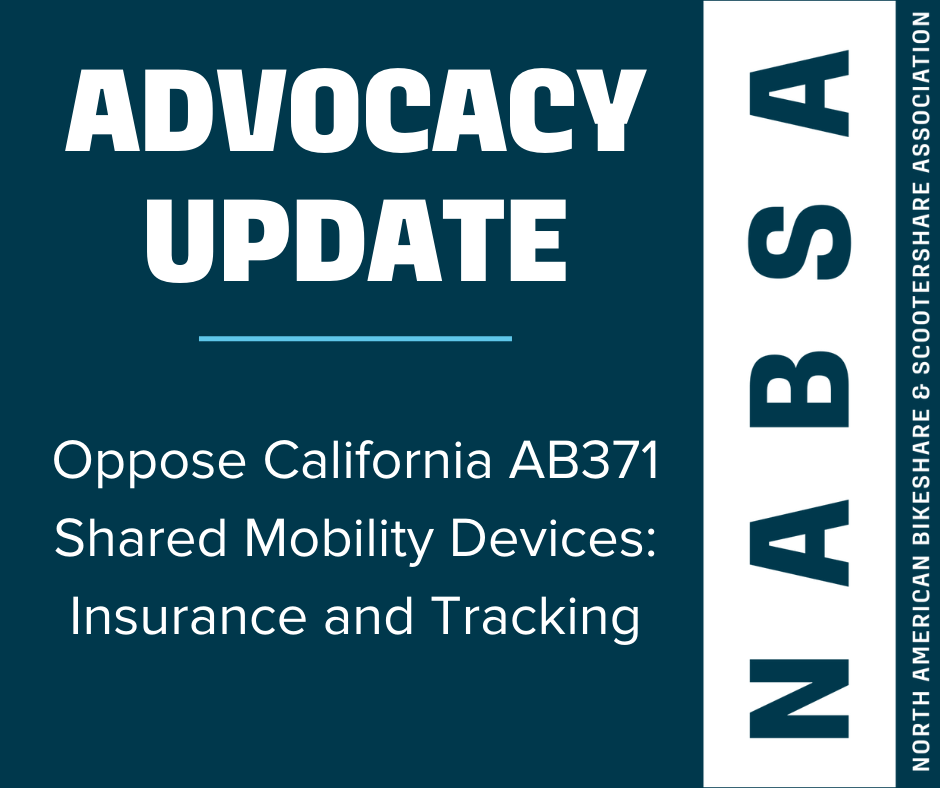 ADVOCACY UPDATE

Oppose California AB371 Shared Mobility Devices: Insurance and Tracking

NABSA

NORTH AMERICAN BIKESHARE & SCOOTERSHARE ASSOCIATION